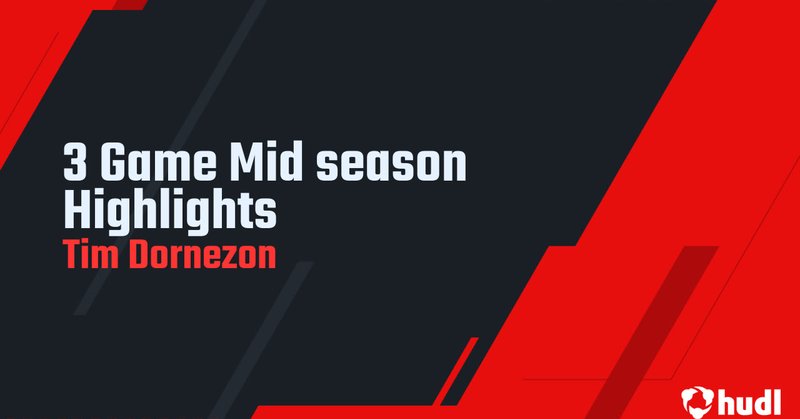 3 Game Mid season Highlights
Tim Dornezon

hudl